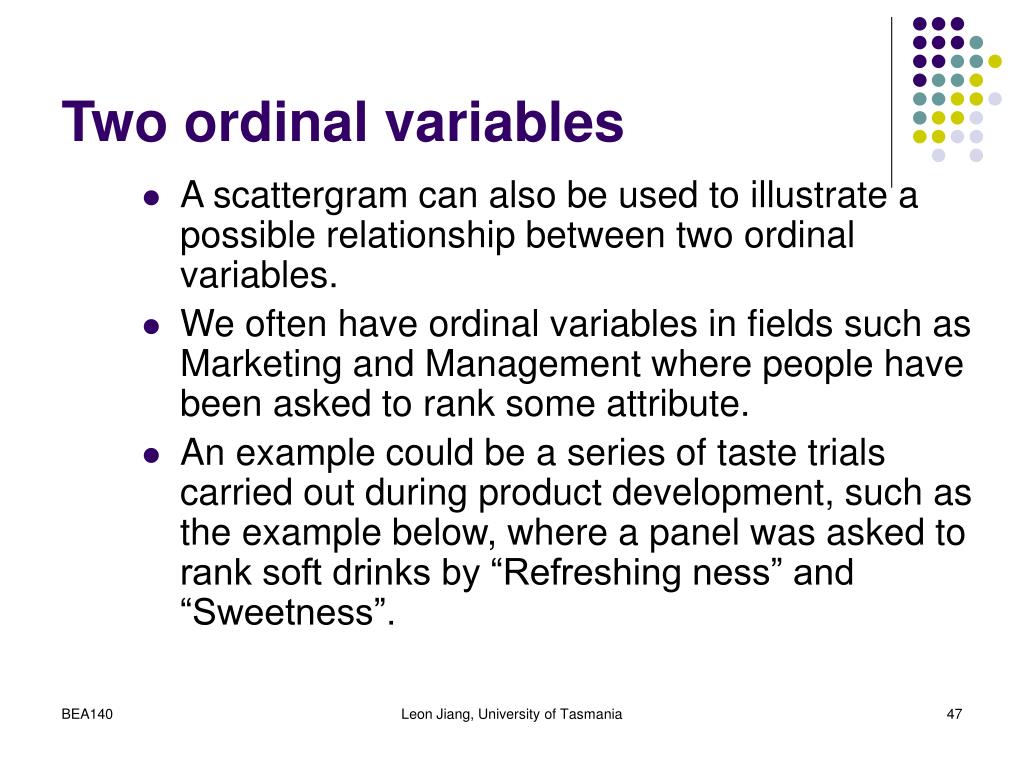 Two ordinal variables

- A scattergram can also be used to illustrate a possible relationship between two ordinal variables.
- We often have ordinal variables in fields such as Marketing and Management where people have been asked to rank some attribute.
- An example could be a series of taste trials carried out during product development, such as the example below, where a panel was asked to rank soft drinks by “Refreshing ness” and “Sweetness”.

BEA140

Leon Jiang, University of Tasmania

47